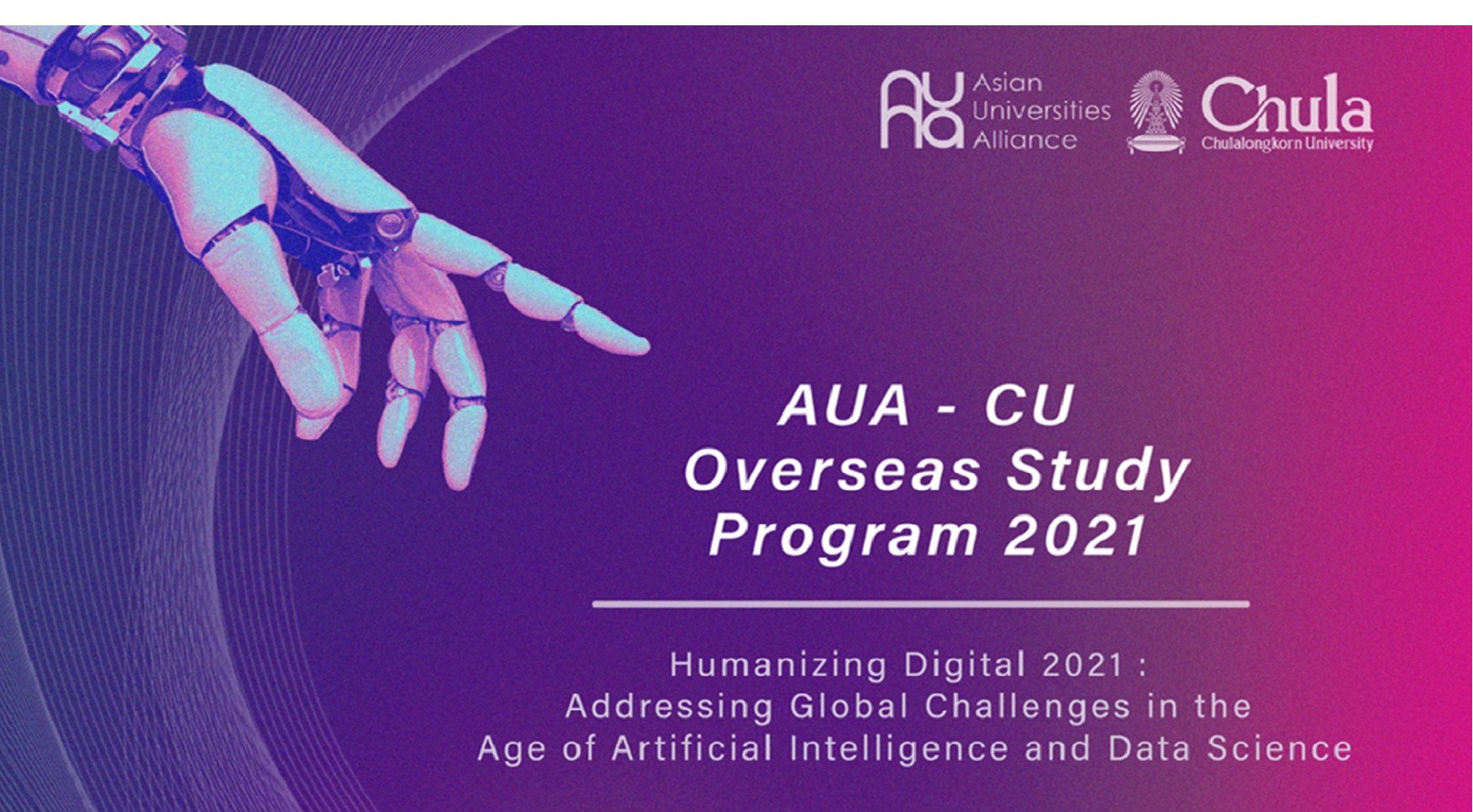 AUA Asian Universities Alliance

Chula Chulalongkorn University

AUA - CU Overseas Study Program 2021

Humanizing Digital 2021 : Addressing Global Challenges in the Age of Artificial Intelligence and Data Science